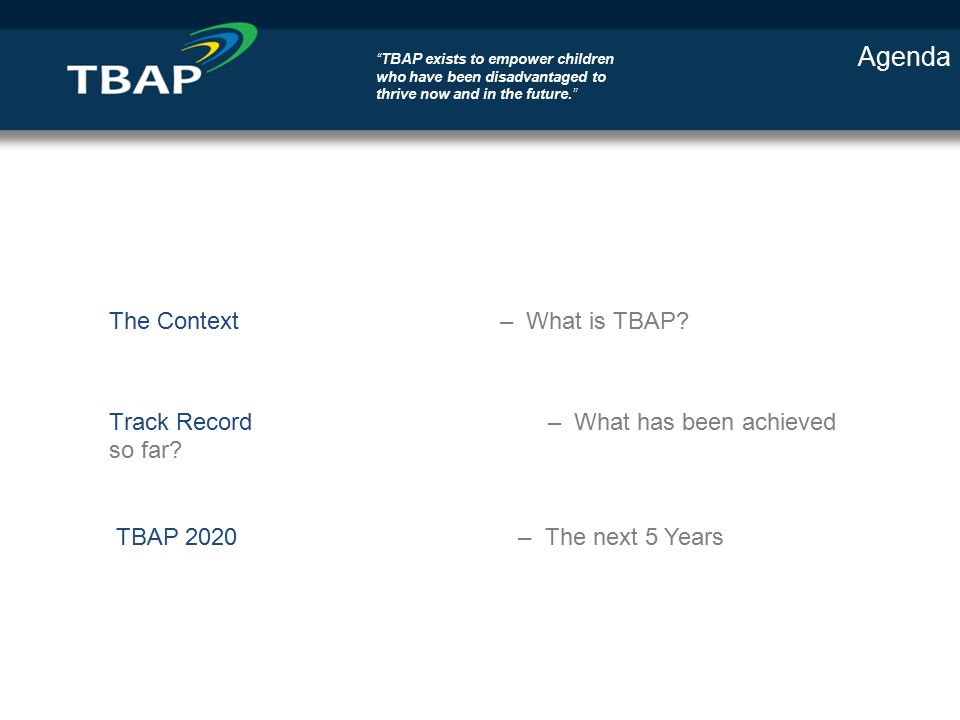 TBAP

"TBAP exists to empower children who have been disadvantaged to thrive now and in the future."

Agenda

The Context – What is TBAP?

Track Record – What has been achieved so far?

TBAP 2020 – The next 5 Years